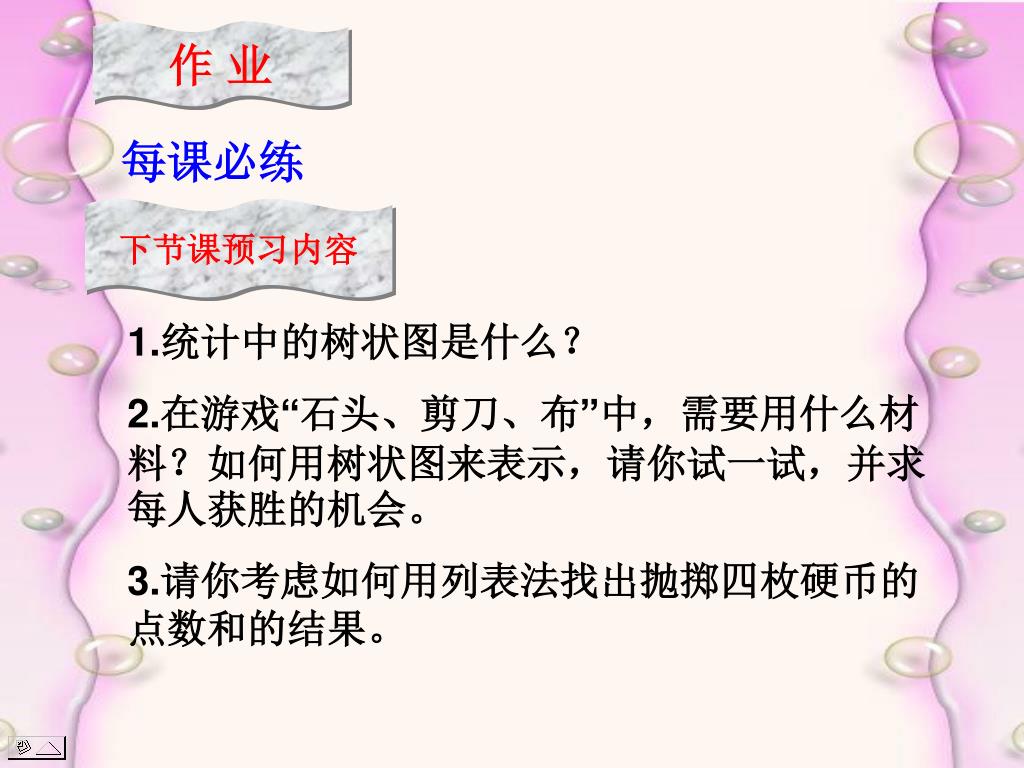 作 业

每课必练

下节课预习内容

1.统计中的树状图是什么？

2.在游戏“石头、剪刀、布”中，需要用什么材料？如何用树状图来表示，请你试一试，并求每人获胜的机会。

3.请你考虑如何用列表法找出抛掷四枚硬币的点数和的结果。